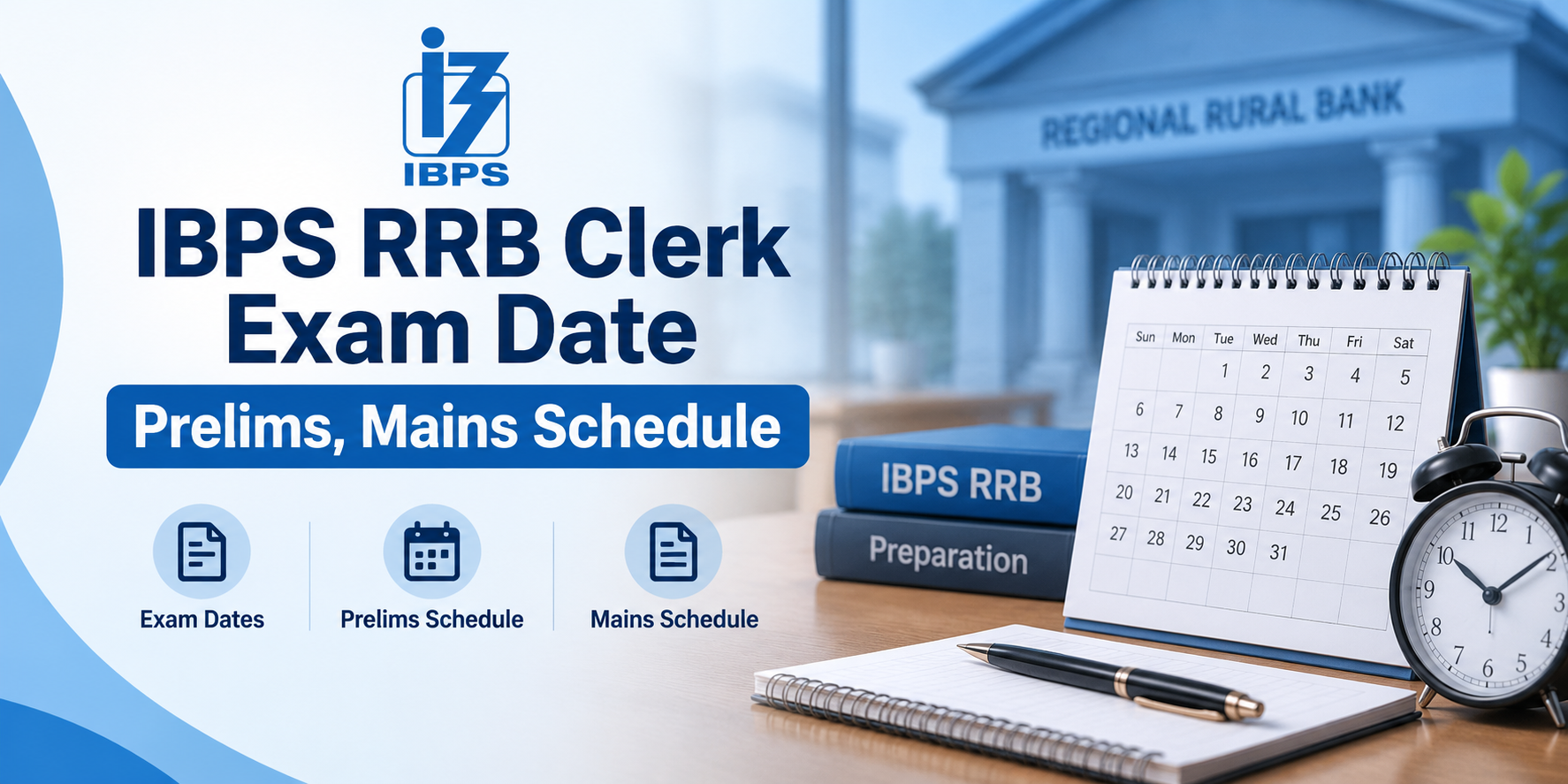 IBPS

IBPS RRB Clerk Exam Date

Prelims, Mains Schedule

Exam Dates

Prelims Schedule

Mains Schedule

REGIONAL RURAL BANK

IBPS RRB

Preparation

| Sun | Mon | Tue | Wed | Thu | Fri | Sat |
|---|---|---|---|---|---|---|
| | | 1 | 2 | 3 | 4 | 5 |
| 6 | 7 | 8 | 9 | 10 | 11 | 12 |
| 13 | 14 | 15 | 16 | 17 | 18 | 19 |
| 20 | 21 | 22 | 23 | 24 | 25 | 26 |
| 27 | 28 | 29 | 30 | 31 | | |

11 12 1 2 3 4 5 6 7 8 9 10